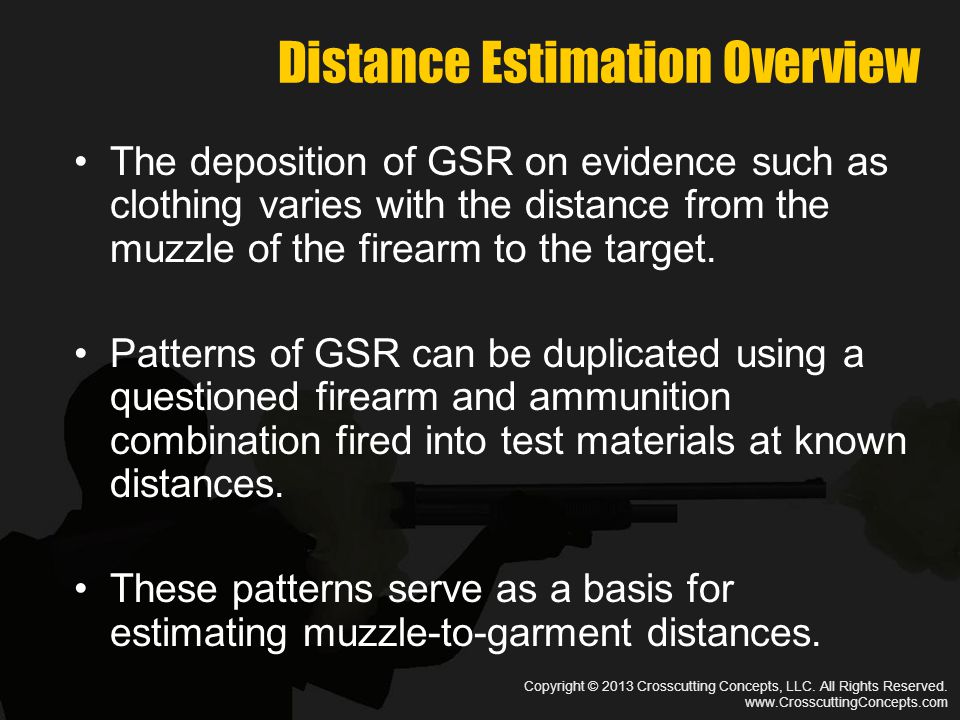 Distance Estimation Overview

• The deposition of GSR on evidence such as clothing varies with the distance from the muzzle of the firearm to the target.

• Patterns of GSR can be duplicated using a questioned firearm and ammunition combination fired into test materials at known distances.

• These patterns serve as a basis for estimating muzzle-to-garment distances.

Copyright © 2013 Crosscutting Concepts, LLC. All Rights Reserved.
www.CrosscuttingConcepts.com